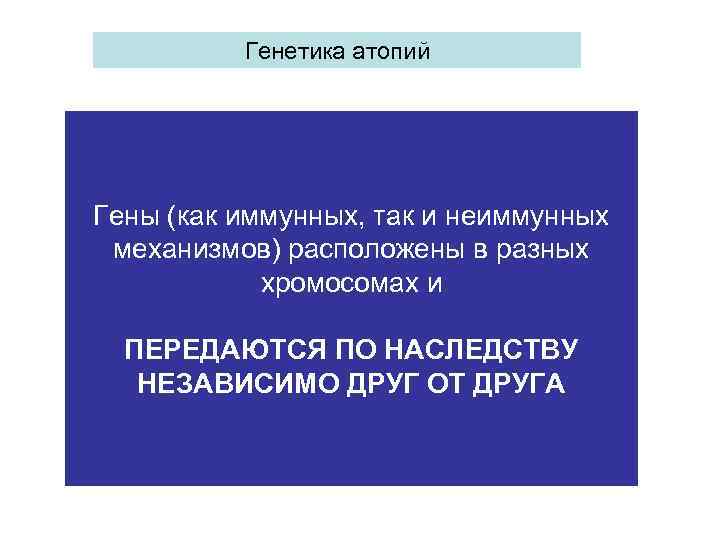 Генетика атопий

Гены (как иммунных, так и неиммунных механизмов) расположены в разных хромосомах и

ПЕРЕДАЮТСЯ ПО НАСЛЕДСТВУ НЕЗАВИСИМО ДРУГ ОТ ДРУГА